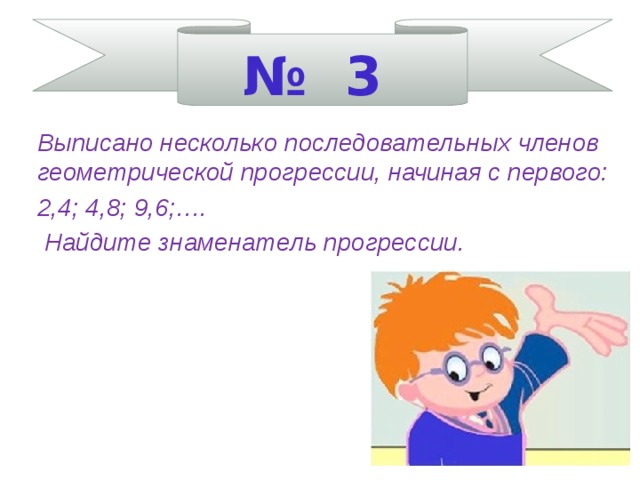 № 3

Выписано несколько последовательных членов геометрической прогрессии, начиная с первого:

2,4; 4,8; 9,6;….

Найдите знаменатель прогрессии.